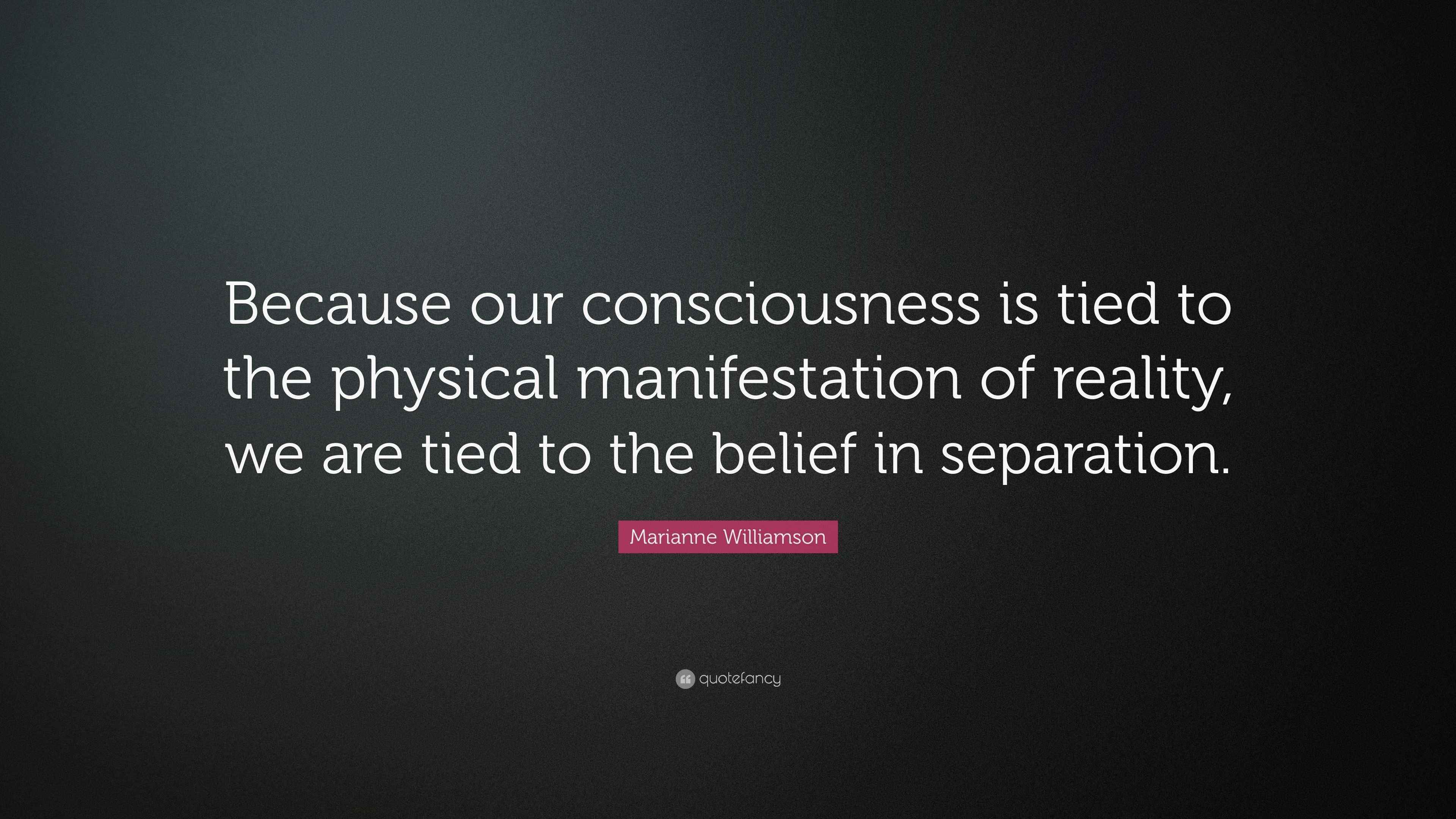 Because our consciousness is tied to the physical manifestation of reality, we are tied to the belief in separation.

Marianne Williamson

quotefancy